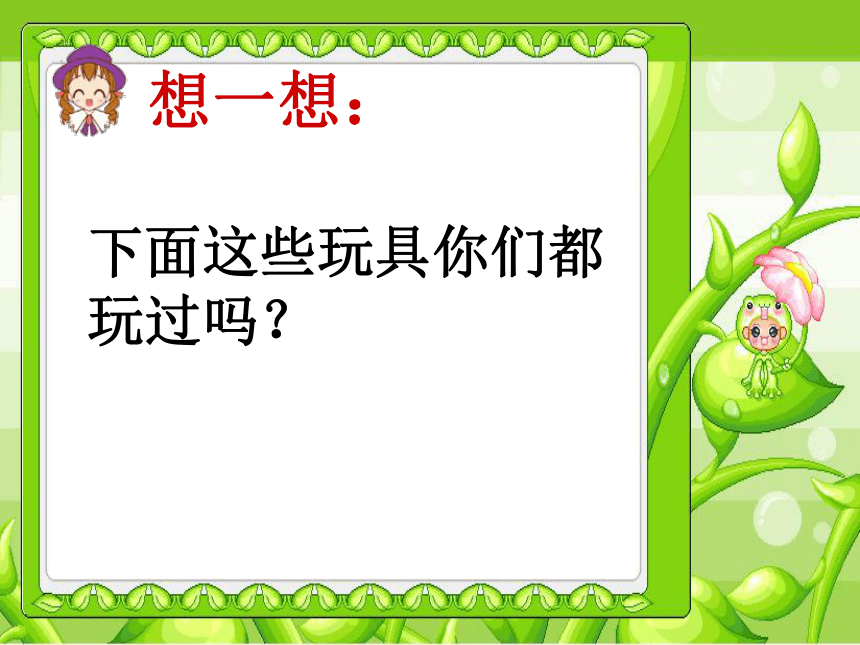 想一想：

下面这些玩具你们都玩过吗？